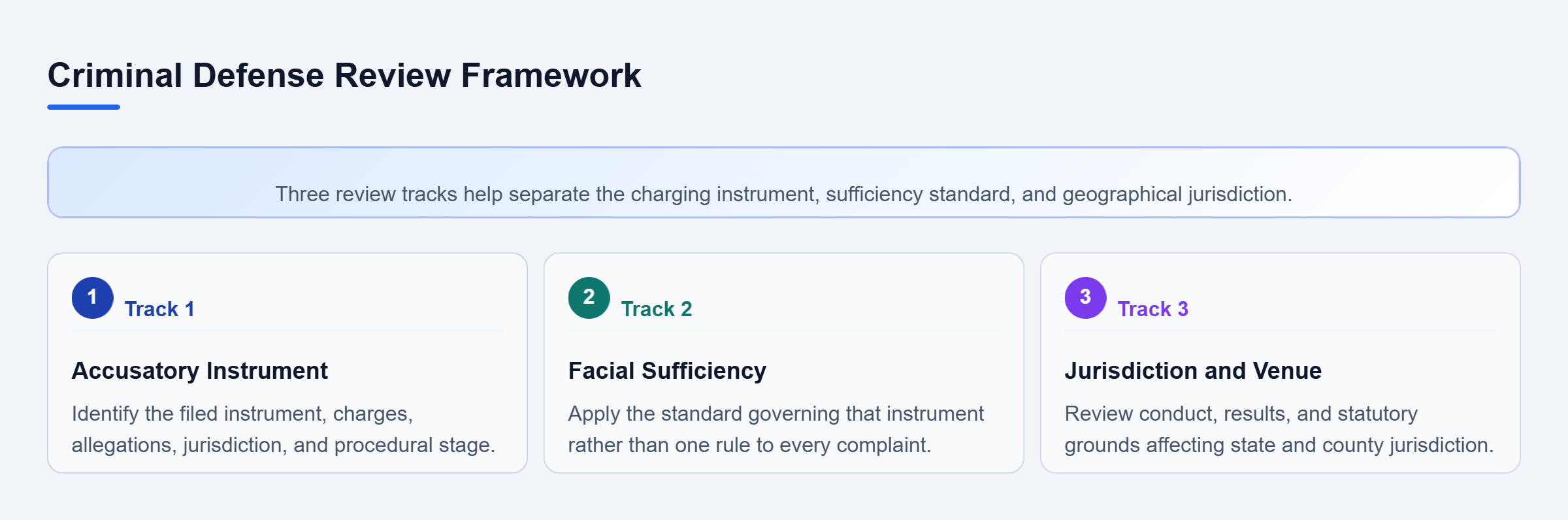 Criminal Defense Review Framework

Three review tracks help separate the charging instrument, sufficiency standard, and geographical jurisdiction.

1 Track 1

Accusatory Instrument

Identify the filed instrument, charges, allegations, jurisdiction, and procedural stage.

2 Track 2

Facial Sufficiency

Apply the standard governing that instrument rather than one rule to every complaint.

3 Track 3

Jurisdiction and Venue

Review conduct, results, and statutory grounds affecting state and county jurisdiction.